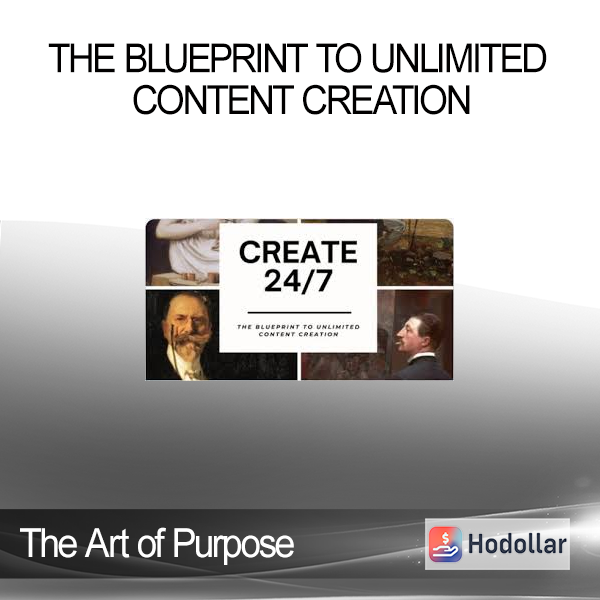 THE BLUEPRINT TO UNLIMITED CONTENT CREATION

CREATE 24/7

THE BLUEPRINT TO UNLIMITED CONTENT CREATION

The Art of Purpose

Hodollar